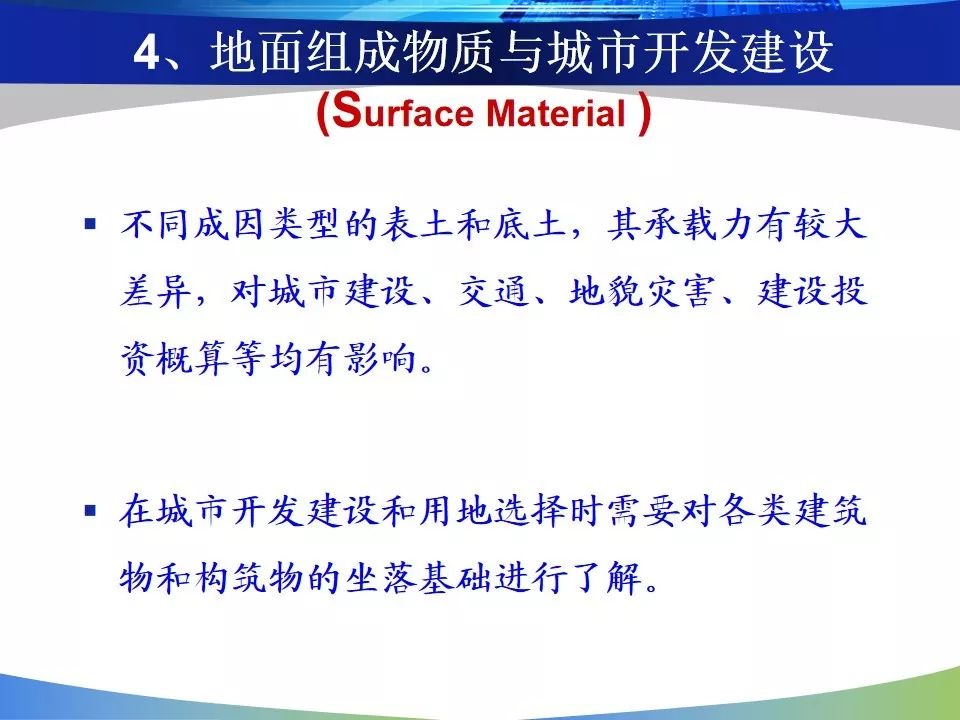 4、地面组成物质与城市开发建设

(Surface Material )

▪ 不同成因类型的表土和底土，其承载力有较大差异，对城市建设、交通、地貌灾害、建设投资概算等均有影响。

▪ 在城市开发建设和用地选择时需要对各类建筑物和构筑物的坐落基础进行了解。